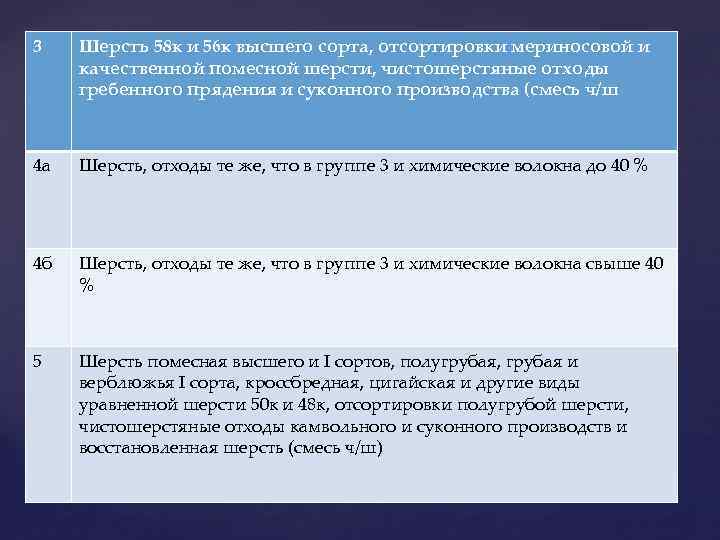 | 3 | Шерсть 58к и 56к высшего сорта, отсортировки мериносовой и качественной помесной шерсти, чистошерстяные отходы гребенного прядения и суконного производства (смесь ч/ш |
|---|---|
| 4а | Шерсть, отходы те же, что в группе 3 и химические волокна до 40 % |
| 4б | Шерсть, отходы те же, что в группе 3 и химические волокна свыше 40 % |
| 5 | Шерсть помесная высшего и I сортов, полугрубая, грубая и верблюжья I сорта, кроссбредная, цигайская и другие виды уравненной шерсти 50к и 48к, отсортировки полугрубой шерсти, чистошерстяные отходы камвольного и суконного производств и восстановленная шерсть (смесь ч/ш) |